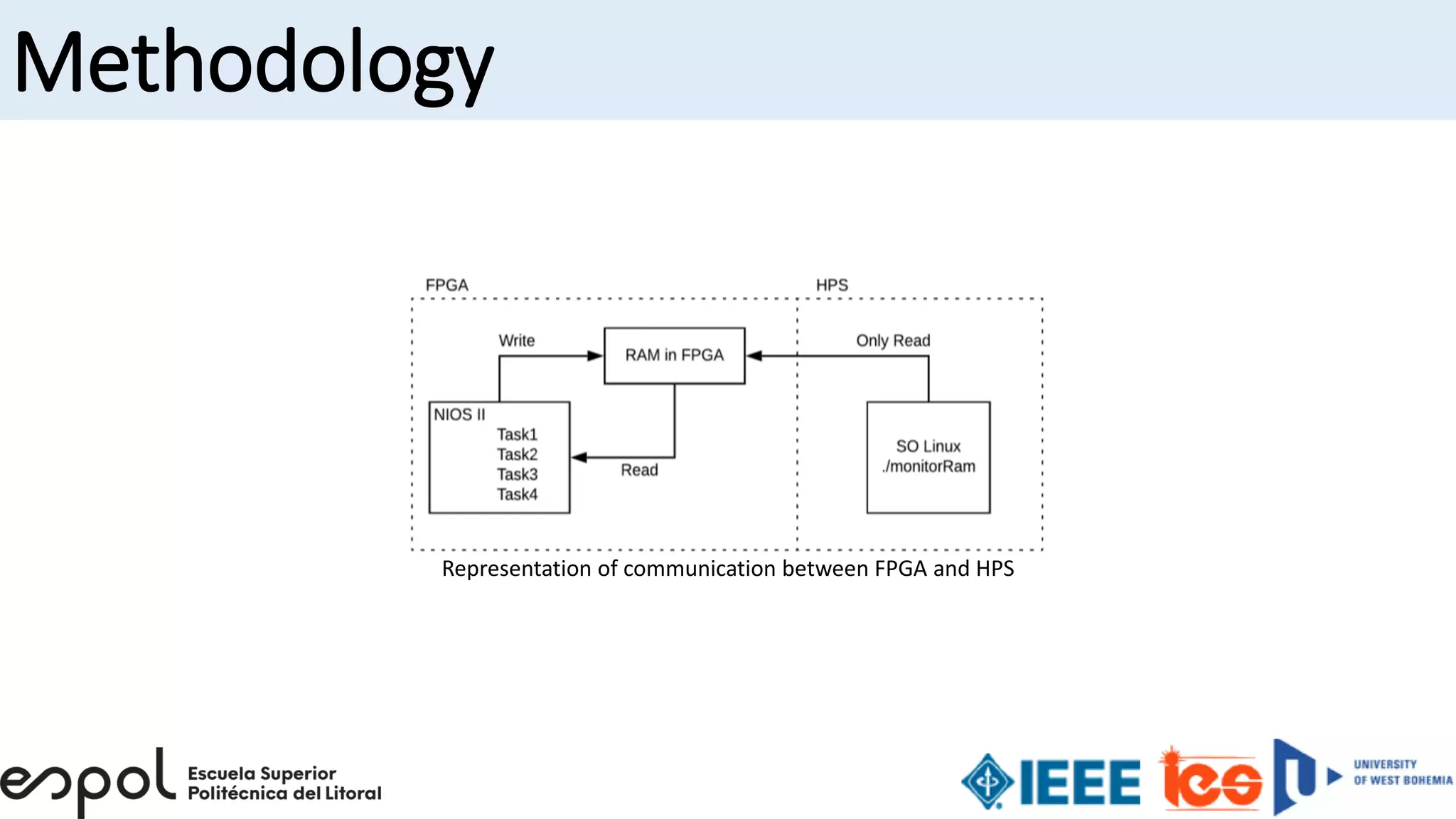 Methodology

FPGA

HPS

Write

RAM in FPGA

Only Read

NIOS II
Task1
Task2
Task3
Task4

Read

SO Linux
./monitorRam

Representation of communication between FPGA and HPS

espol Escuela Superior Politécnica del Litoral

IEEE ies

UNIVERSITY OF WEST BOHEMIA